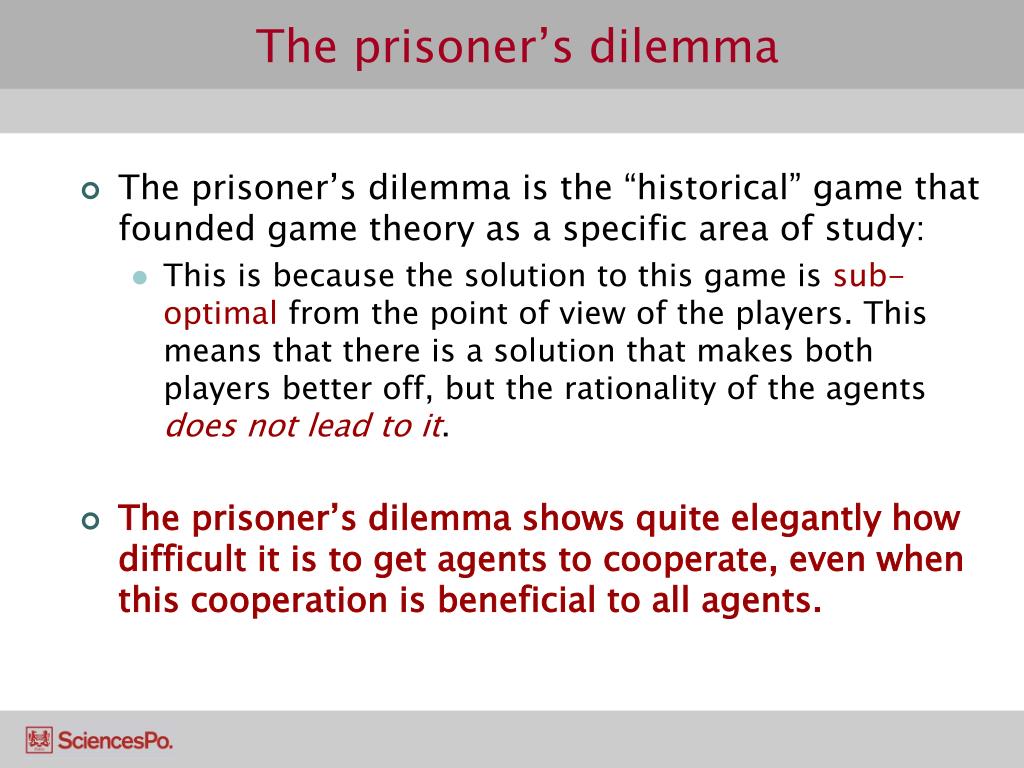 The prisoner’s dilemma

The prisoner’s dilemma is the “historical” game that founded game theory as a specific area of study:

This is because the solution to this game is sub-optimal from the point of view of the players. This means that there is a solution that makes both players better off, but the rationality of the agents does not lead to it.

The prisoner’s dilemma shows quite elegantly how difficult it is to get agents to cooperate, even when this cooperation is beneficial to all agents.

SciencesPo.